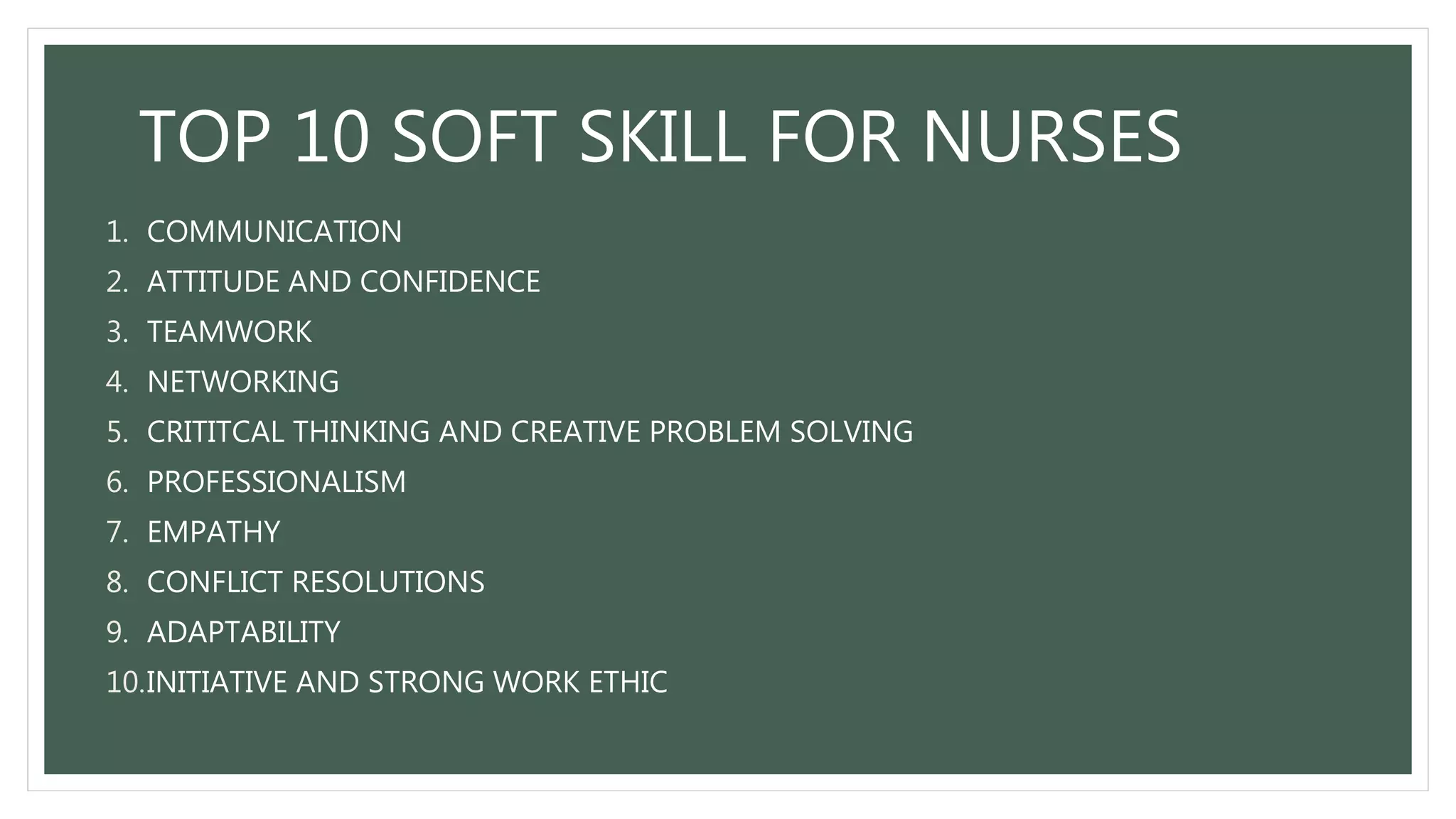 TOP 10 SOFT SKILL FOR NURSES

1. COMMUNICATION
2. ATTITUDE AND CONFIDENCE
3. TEAMWORK
4. NETWORKING
5. CRITITCAL THINKING AND CREATIVE PROBLEM SOLVING
6. PROFESSIONALISM
7. EMPATHY
8. CONFLICT RESOLUTIONS
9. ADAPTABILITY
10. INITIATIVE AND STRONG WORK ETHIC